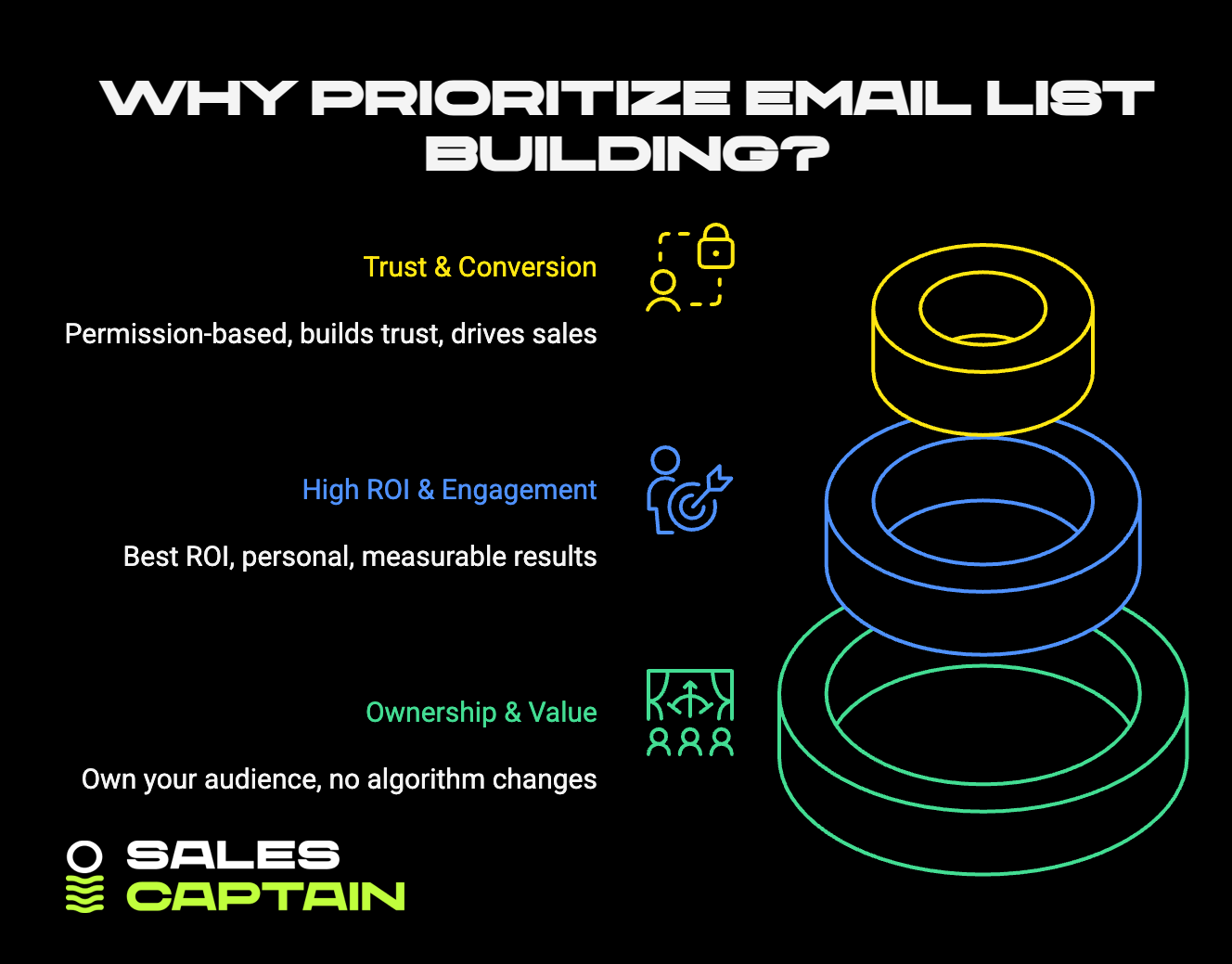 WHY PRIORITIZE EMAIL LIST BUILDING?

Trust & Conversion

Permission-based, builds trust, drives sales

High ROI & Engagement

Best ROI, personal, measurable results

Ownership & Value

Own your audience, no algorithm changes

SALES CAPTAIN